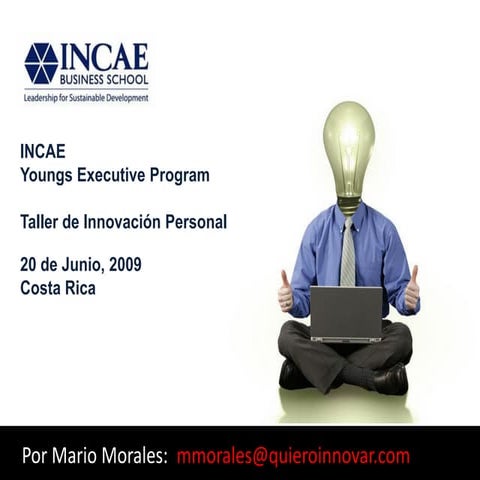 INCAE
BUSINESS SCHOOL
Leadership for Sustainable Development

INCAE
Youngs Executive Program

Taller de Innovación Personal

20 de Junio, 2009
Costa Rica

Por Mario Morales: mmorales@quieroinnovar.com